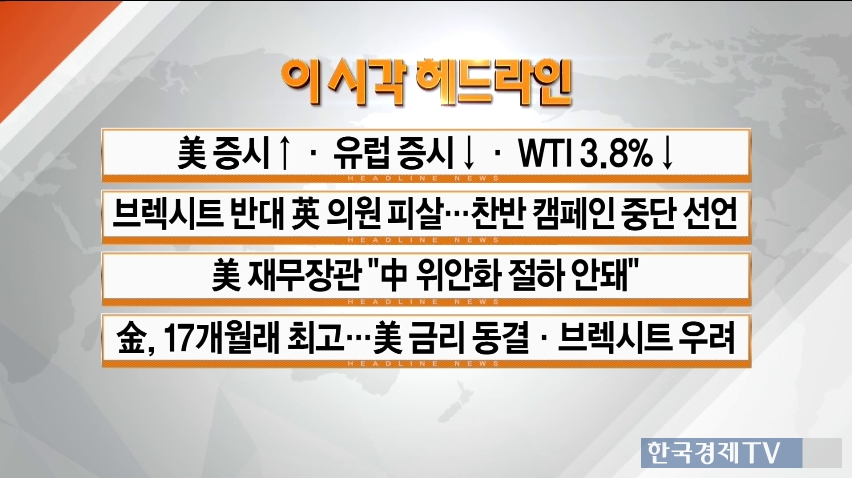 이시각 헤드라인

美 증시↑ · 유럽 증시↓ · WTI 3.8%↓

HEADLINE NEWS

브렉시트 반대 英 의원 피살…찬반 캠페인 중단 선언

HEADLINE NEWS

美 재무장관 "中 위안화 절하 안돼"

HEADLINE NEWS

金, 17개월래 최고…美 금리 동결 · 브렉시트 우려

HEADLINE NEWS

한국경제TV